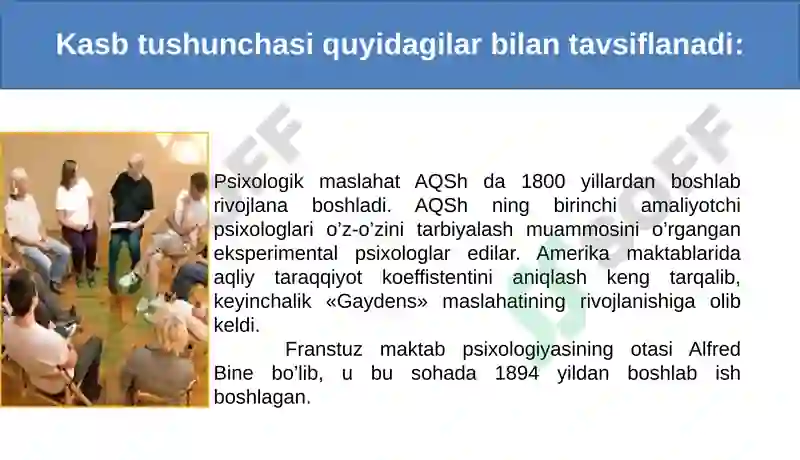 Kasb tushunchasi quyidagilar bilan tavsiflanadi:

Psixologik maslahat AQSh da 1800 yillardan boshlab rivojlana boshladi. AQSh ning birinchi amaliyotchi psixologlari o'z-o'zini tarbiyalash muammosini o'rgangan eksperimental psixologlar edilar. Amerika maktablarida aqliy taraqqiyot koeffistentini aniqlash keng tarqalib, keyinchalik «Gaydens» maslahatining rivojlanishiga olib keldi.

Franstuz maktab psixologiyasining otasi Alfred Bine bo'lib, u bu sohada 1894 yildan boshlab ish boshlagan.